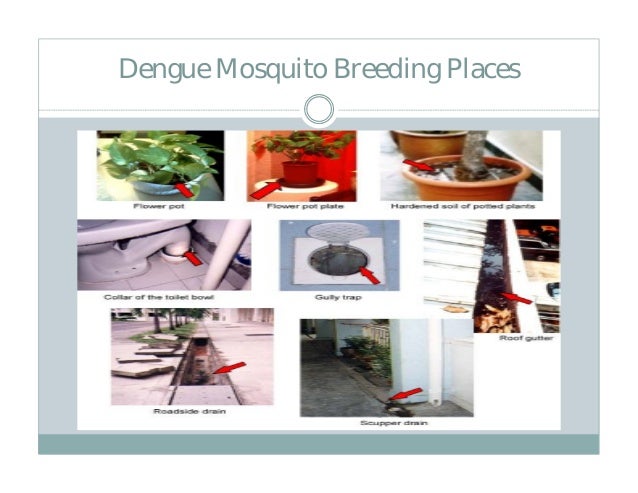 Dengue Mosquito Breeding Places

Flower pot

Flower pot plate

Hardened soil of potted plants

Collar of the toilet bowl

Gully trap

Roof gutter

Roadside drain

Scupper drain